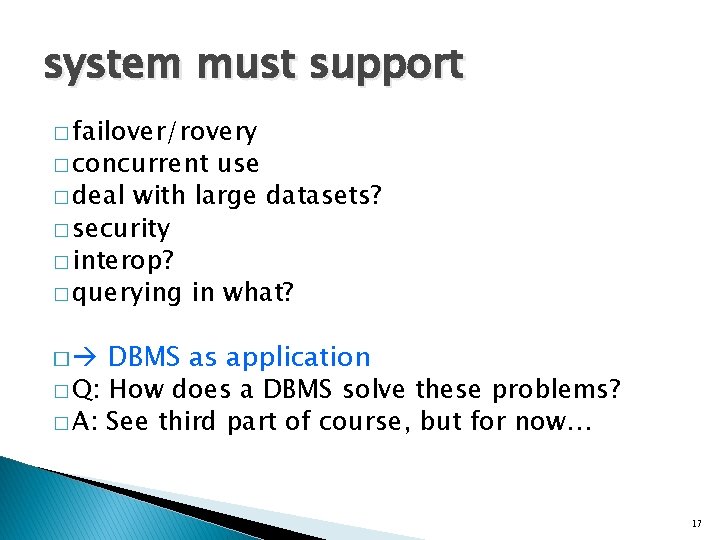 system must support

□ failover/rovery
□ concurrent use
□ deal with large datasets?
□ security
□ interop?
□ querying in what?

□ → DBMS as application
□ Q: How does a DBMS solve these problems?
□ A: See third part of course, but for now…

17